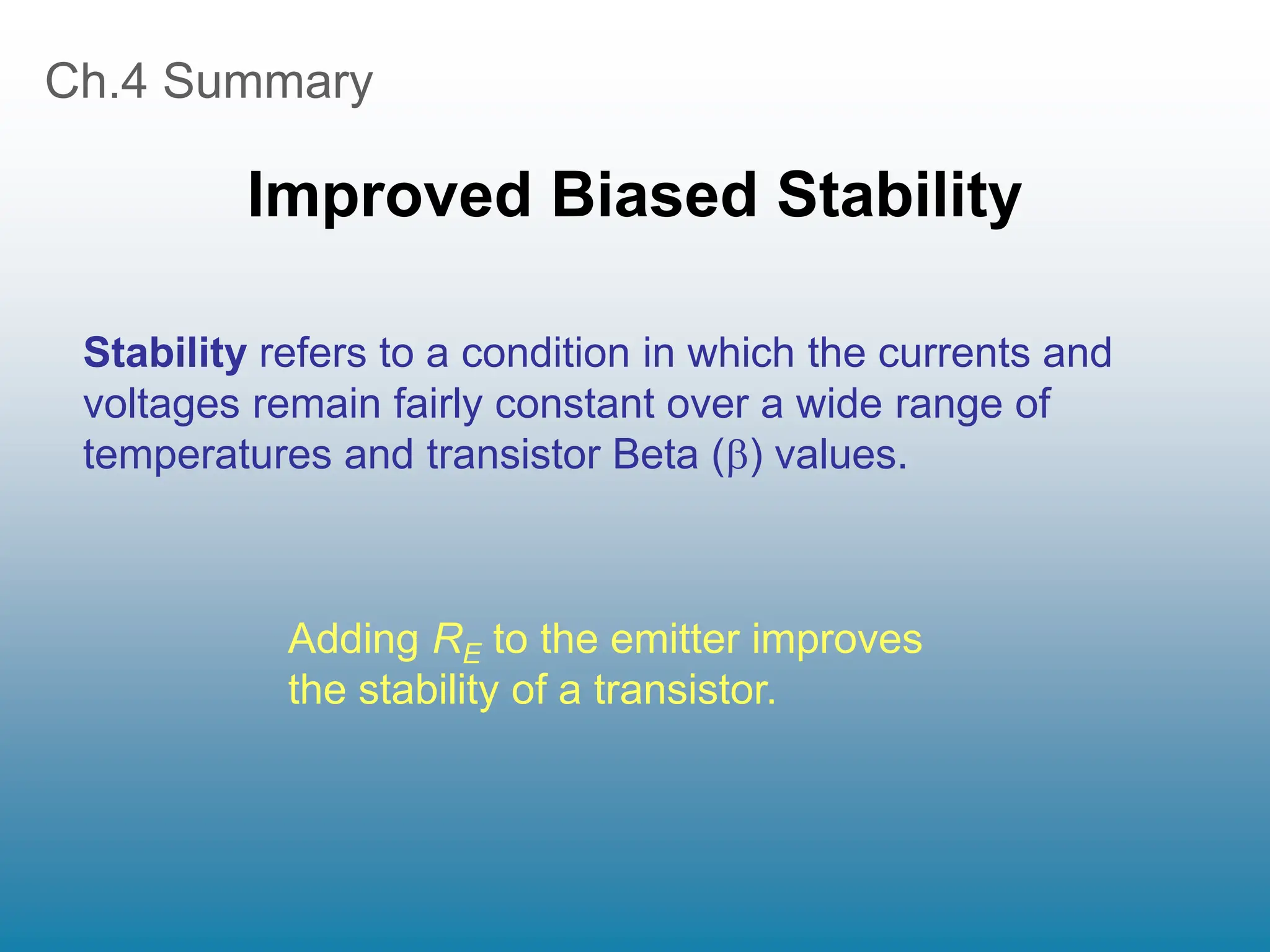 Ch.4 Summary

Improved Biased Stability

Stability refers to a condition in which the currents and voltages remain fairly constant over a wide range of temperatures and transistor Beta ($\beta$) values.

Adding $R_E$ to the emitter improves the stability of a transistor.